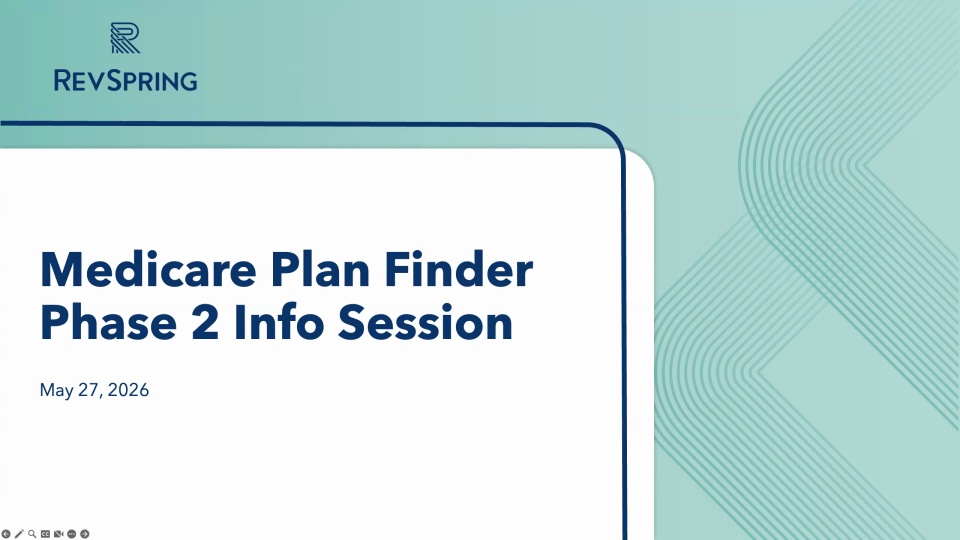 REVSPRING

Medicare Plan Finder Phase 2 Info Session

May 27, 2026